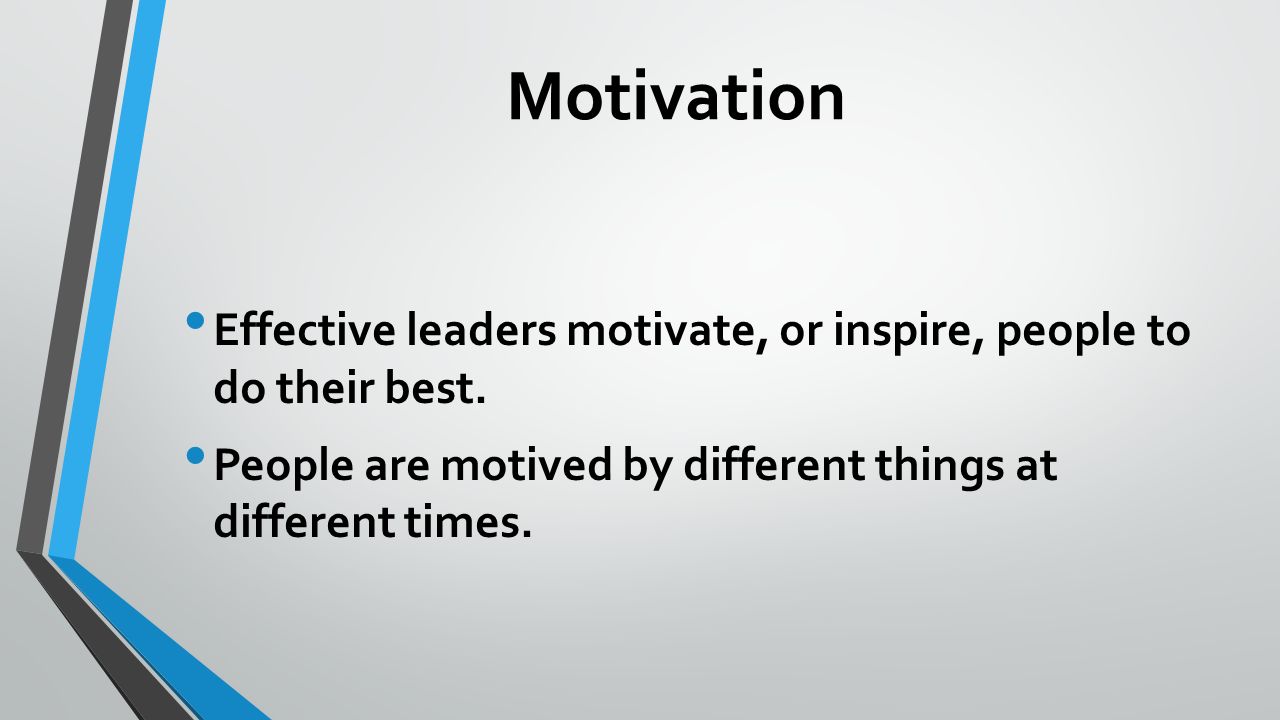 Motivation

• Effective leaders motivate, or inspire, people to do their best.

• People are motived by different things at different times.